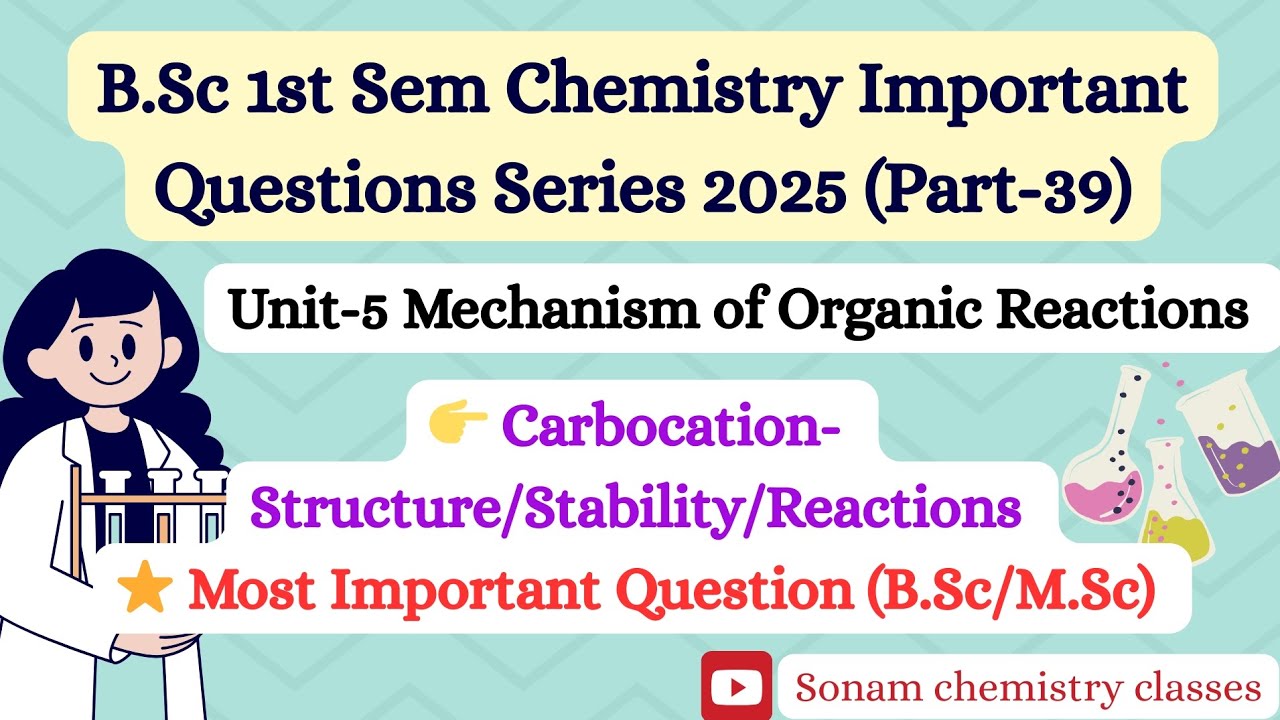 B.Sc 1st Sem Chemistry Important Questions Series 2025 (Part-39)

Unit-5 Mechanism of Organic Reactions

👉 Carbocation-Structure/Stability/Reactions

⭐ Most Important Question (B.Sc/M.Sc)

Sonam chemistry classes